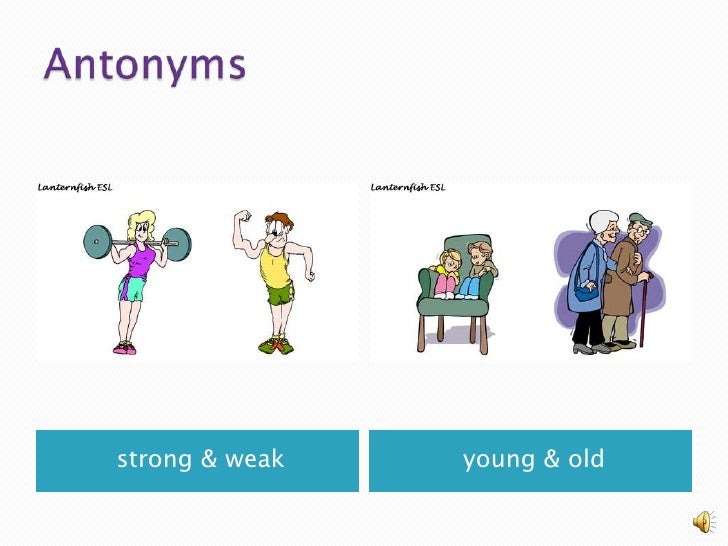 Antonyms

Lanternfish ESL

Lanternfish ESL

strong & weak

young & old